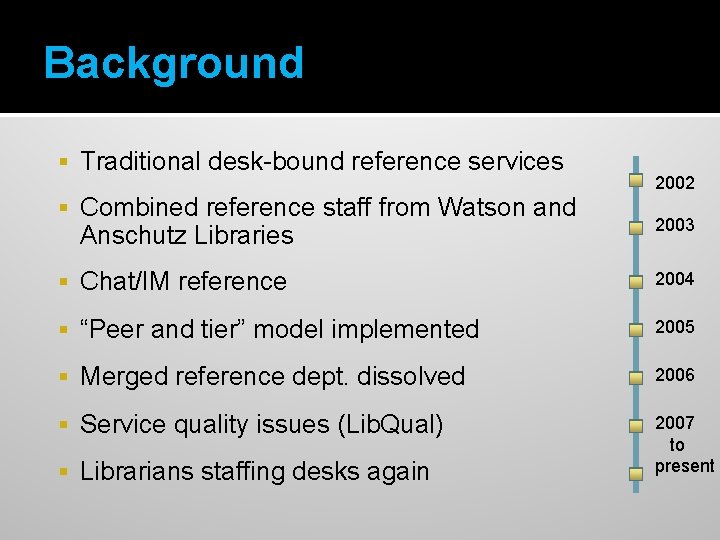 Background

- Traditional desk-bound reference services
- Combined reference staff from Watson and Anschutz Libraries
- Chat/IM reference
- “Peer and tier” model implemented
- Merged reference dept. dissolved
- Service quality issues (LibQual)
- Librarians staffing desks again

2002
2003
2004
2005
2006
2007 to present